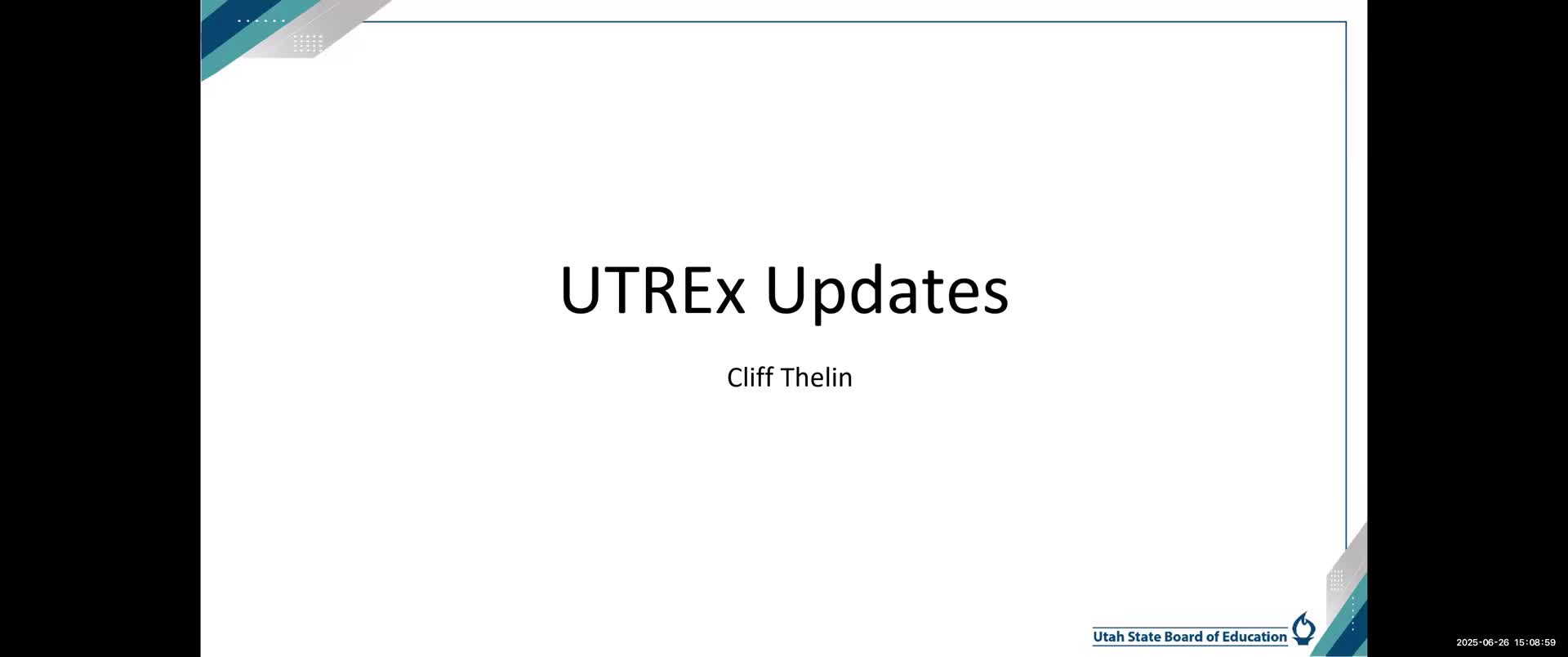 UTREx Updates

Cliff Thelin

Utah State Board of Education

2025-06-26 15:08:59